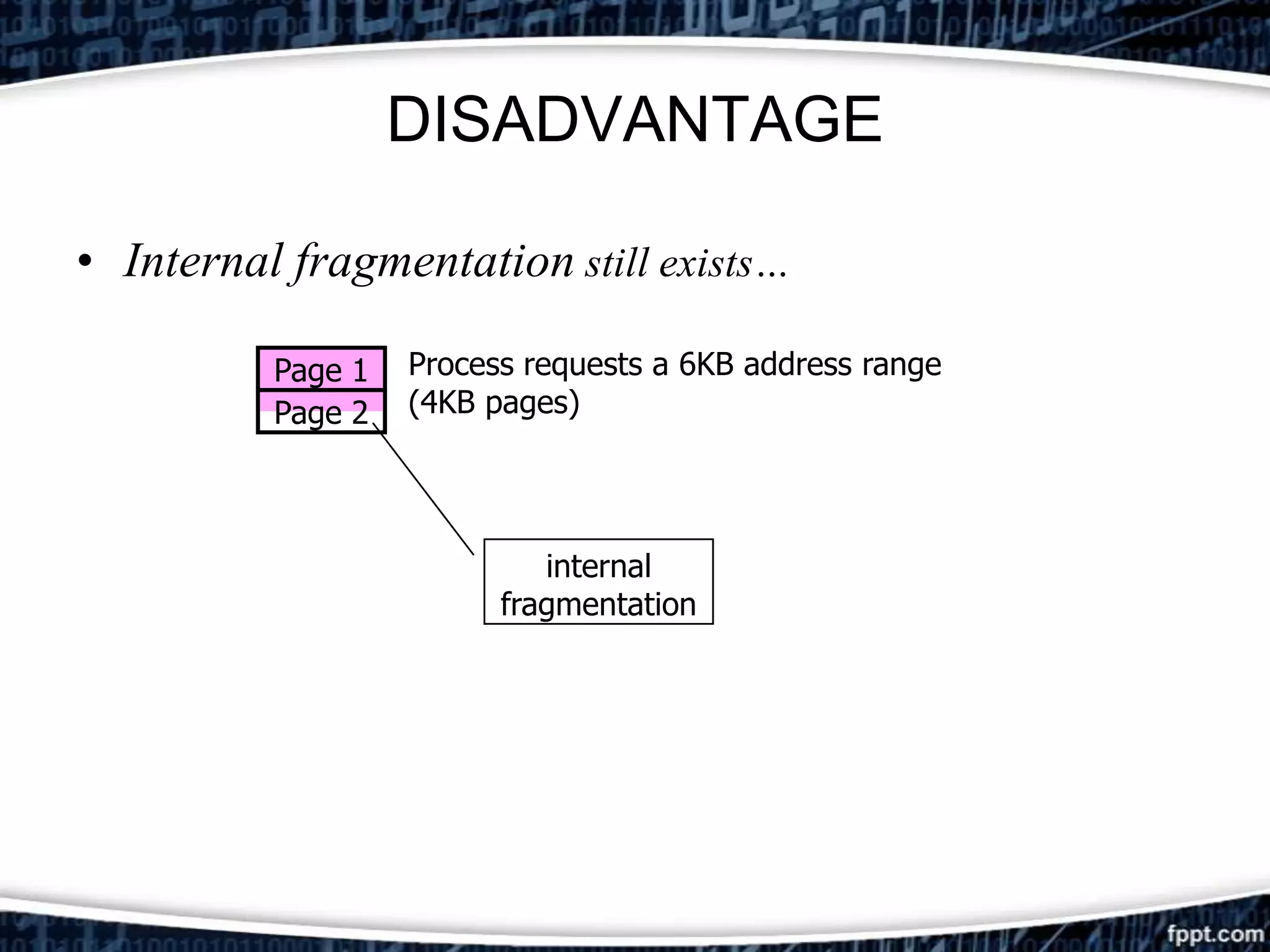 DISADVANTAGE

• Internal fragmentation still exists…

Page 1
Page 2

Process requests a 6KB address range (4KB pages)

internal fragmentation

fppt.com